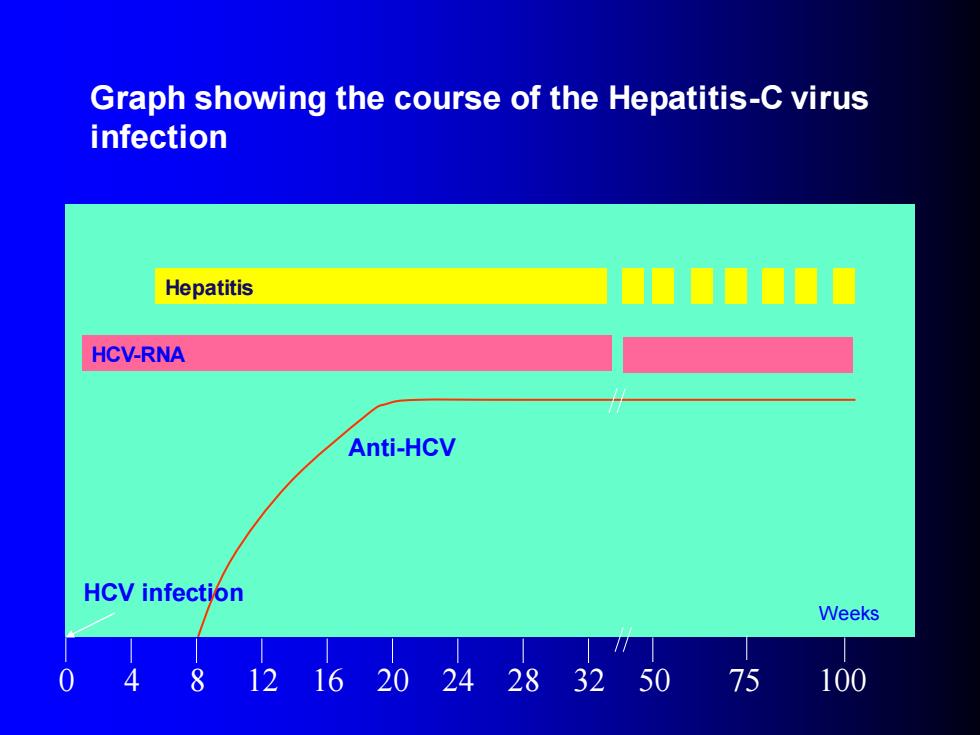 Graph showing the course of the Hepatitis-C virus infection

Hepatitis

HCV-RNA

Anti-HCV

HCV infection

Weeks

0 4 8 12 16 20 24 28 32 50 75 100